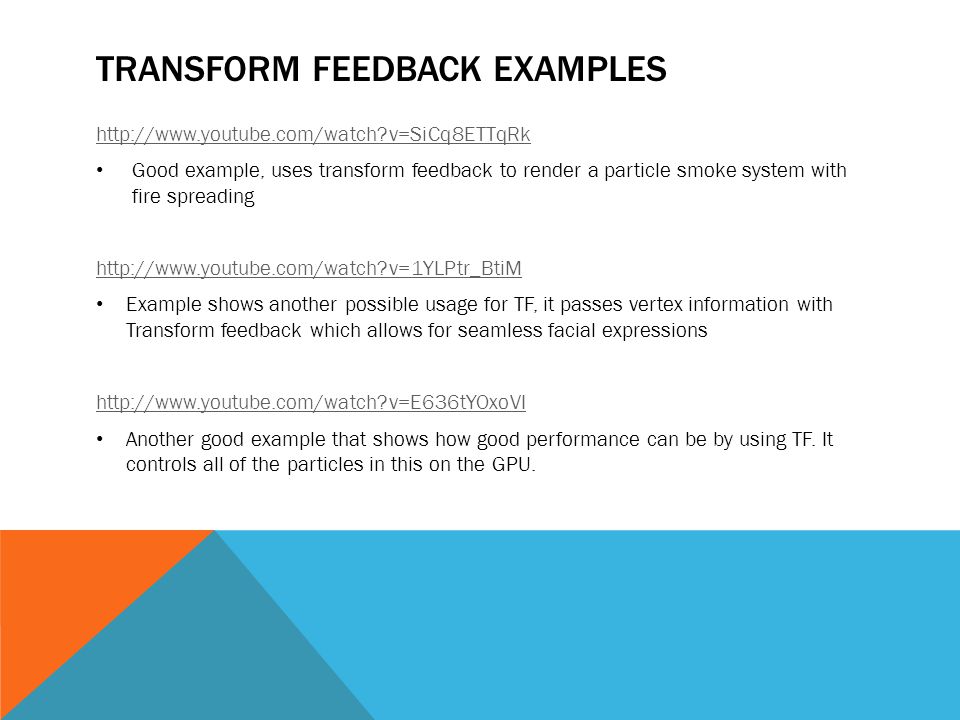 TRANSFORM FEEDBACK EXAMPLES

http://www.youtube.com/watch?v=SiCq8ETTqRk

• Good example, uses transform feedback to render a particle smoke system with fire spreading

http://www.youtube.com/watch?v=1YLPtr_BtiM

• Example shows another possible usage for TF, it passes vertex information with Transform feedback which allows for seamless facial expressions

http://www.youtube.com/watch?v=E636tYOxoVI

• Another good example that shows how good performance can be by using TF. It controls all of the particles in this on the GPU.